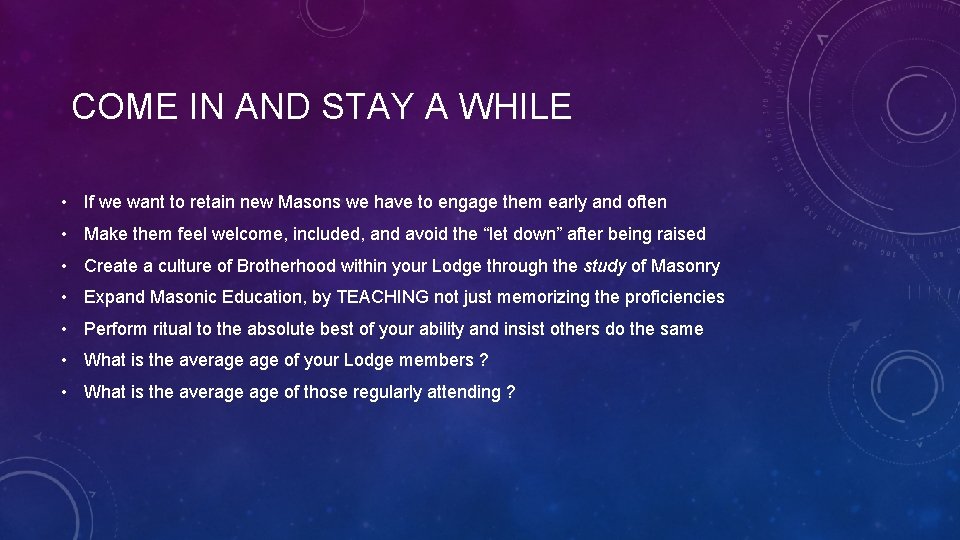 COME IN AND STAY A WHILE

• If we want to retain new Masons we have to engage them early and often

• Make them feel welcome, included, and avoid the “let down” after being raised

• Create a culture of Brotherhood within your Lodge through the study of Masonry

• Expand Masonic Education, by TEACHING not just memorizing the proficiencies

• Perform ritual to the absolute best of your ability and insist others do the same

• What is the average age of your Lodge members ?

• What is the average age of those regularly attending ?